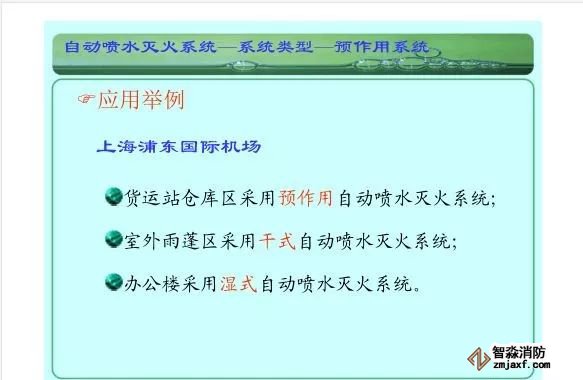 自动喷水灭火系统—系统类型—预作用系统

☞应用举例

上海浦东国际机场

货运站仓库区采用预作用自动喷水灭火系统;

室外雨蓬区采用干式自动喷水灭火系统;

办公楼采用湿式自动喷水灭火系统。

智淼消防
zmjaxf.com